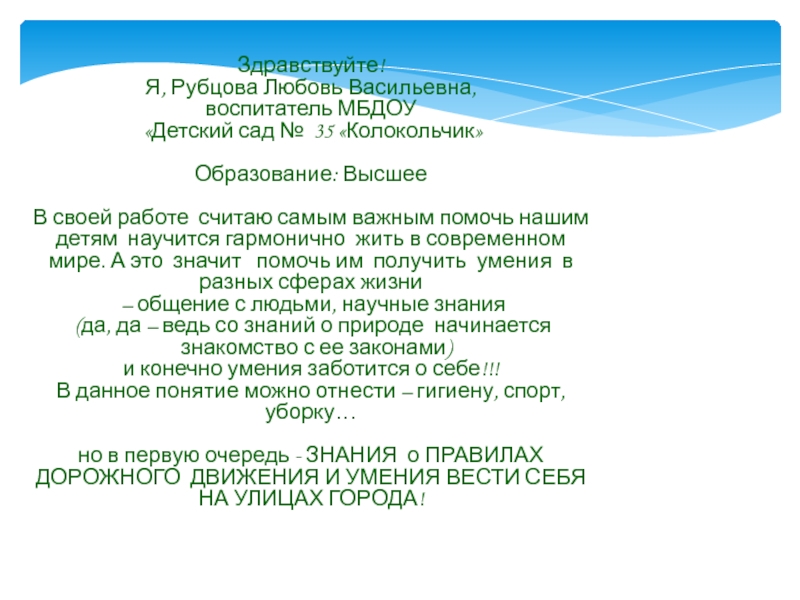 Здравствуйте!
Я, Рубцова Любовь Васильевна, воспитатель МБДОУ
«Детский сад № 35 «Колокольчик»

Образование: Высшее

В своей работе считаю самым важным помочь нашим детям научится гармонично жить в современном мире. А это значит помочь им получить умения в разных сферах жизни
– общение с людьми, научные знания
(да, да – ведь со знаний о природе начинается знакомство с ее законами)
и конечно умения заботится о себе!!!
В данное понятие можно отнести – гигиену, спорт, уборку…

но в первую очередь - ЗНАНИЯ о ПРАВИЛАХ ДОРОЖНОГО ДВИЖЕНИЯ И УМЕНИЯ ВЕСТИ СЕБЯ НА УЛИЦАХ ГОРОДА!